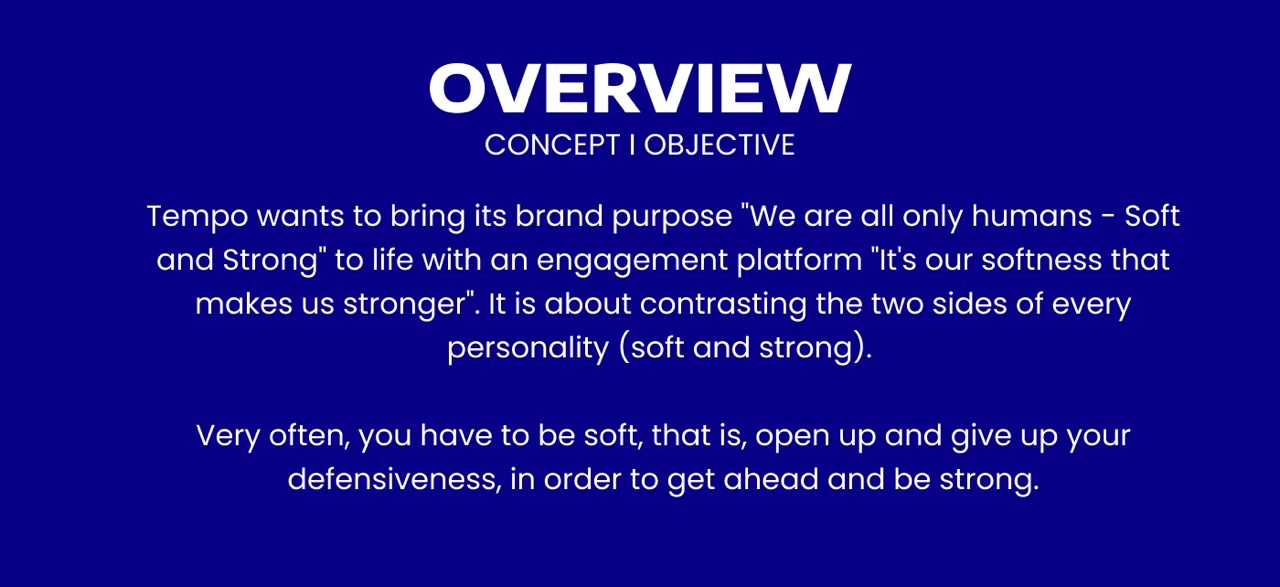 OVERVIEW
CONCEPT I OBJECTIVE

Tempo wants to bring its brand purpose "We are all only humans - Soft and Strong" to life with an engagement platform "It's our softness that makes us stronger". It is about contrasting the two sides of every personality (soft and strong).

Very often, you have to be soft, that is, open up and give up your defensiveness, in order to get ahead and be strong.